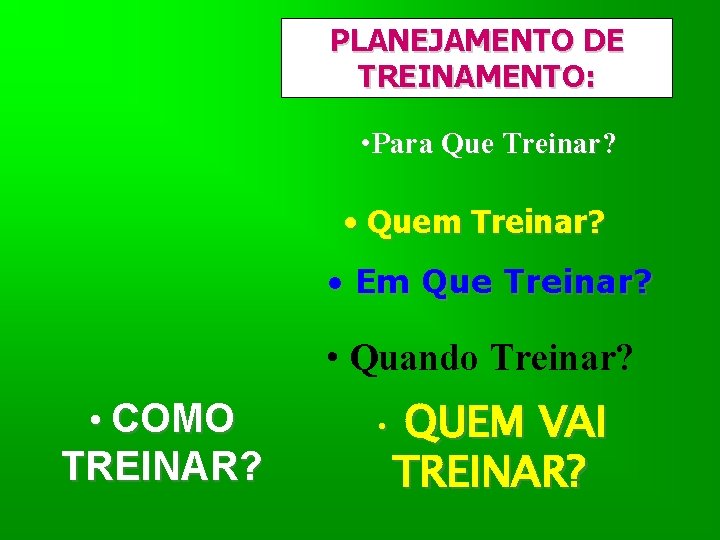 PLANEJAMENTO DE TREINAMENTO:

•Para Que Treinar?

• Quem Treinar?

• Em Que Treinar?

• Quando Treinar?

• COMO TREINAR?

• QUEM VAI TREINAR?